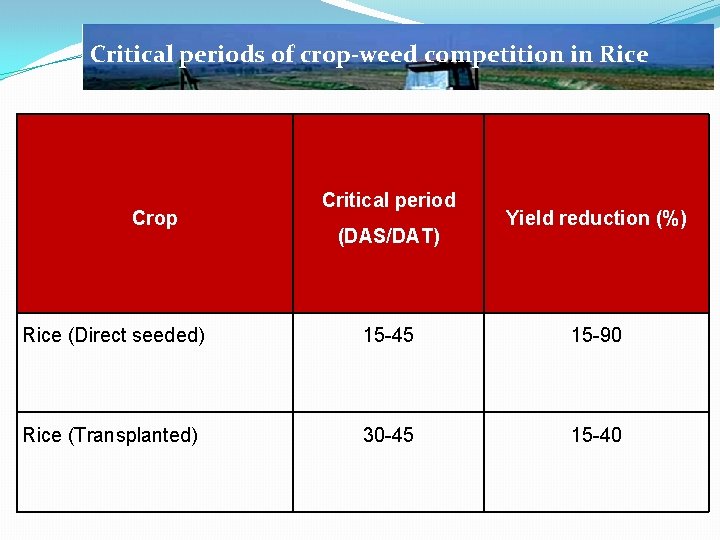 Critical periods of crop-weed competition in Rice

| Crop | Critical period (DAS/DAT) | Yield reduction (%) |
|---|---|---|
| Rice (Direct seeded) | 15-45 | 15-90 |
| Rice (Transplanted) | 30-45 | 15-40 |